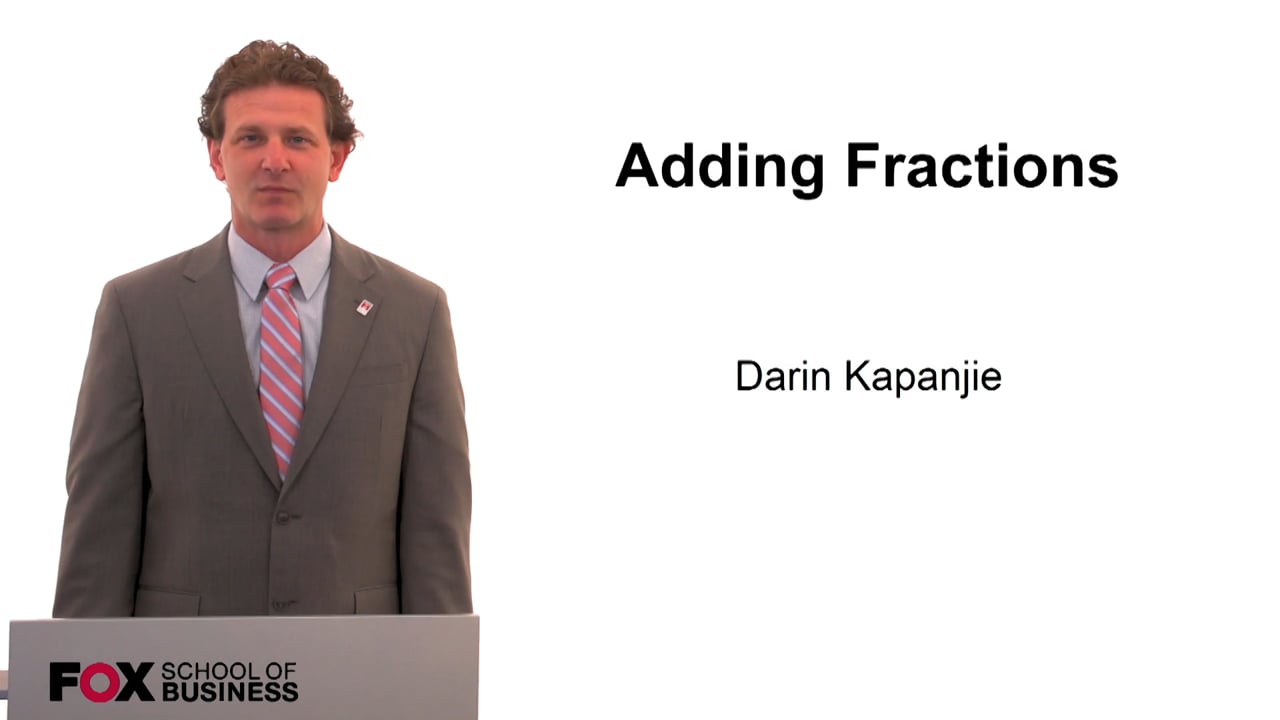 Adding Fractions

Darin Kapanjie

FOX SCHOOL OF BUSINESS